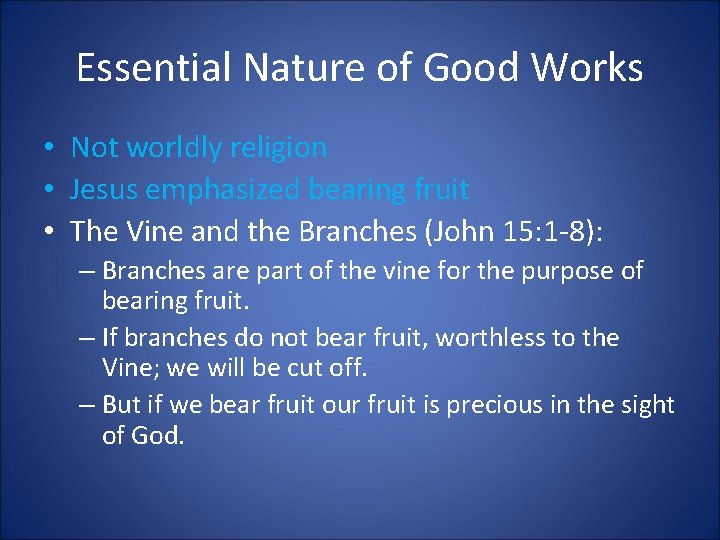 Essential Nature of Good Works

• Not worldly religion
• Jesus emphasized bearing fruit
• The Vine and the Branches (John 15:1-8):
– Branches are part of the vine for the purpose of bearing fruit.
– If branches do not bear fruit, worthless to the Vine; we will be cut off.
– But if we bear fruit our fruit is precious in the sight of God.